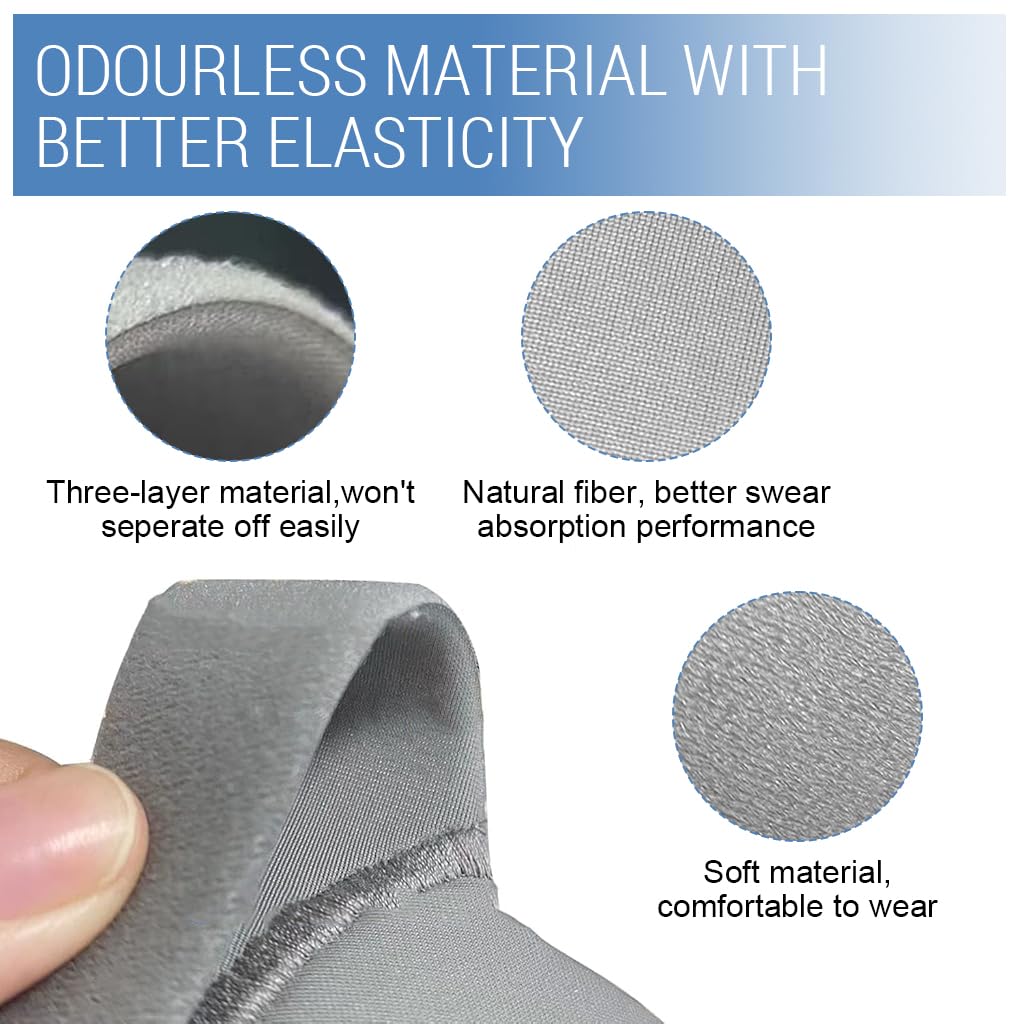 ODOURLESS MATERIAL WITH BETTER ELASTICITY

Three-layer material,won't seperate off easily

Natural fiber, better swear absorption performance

Soft material, comfortable to wear